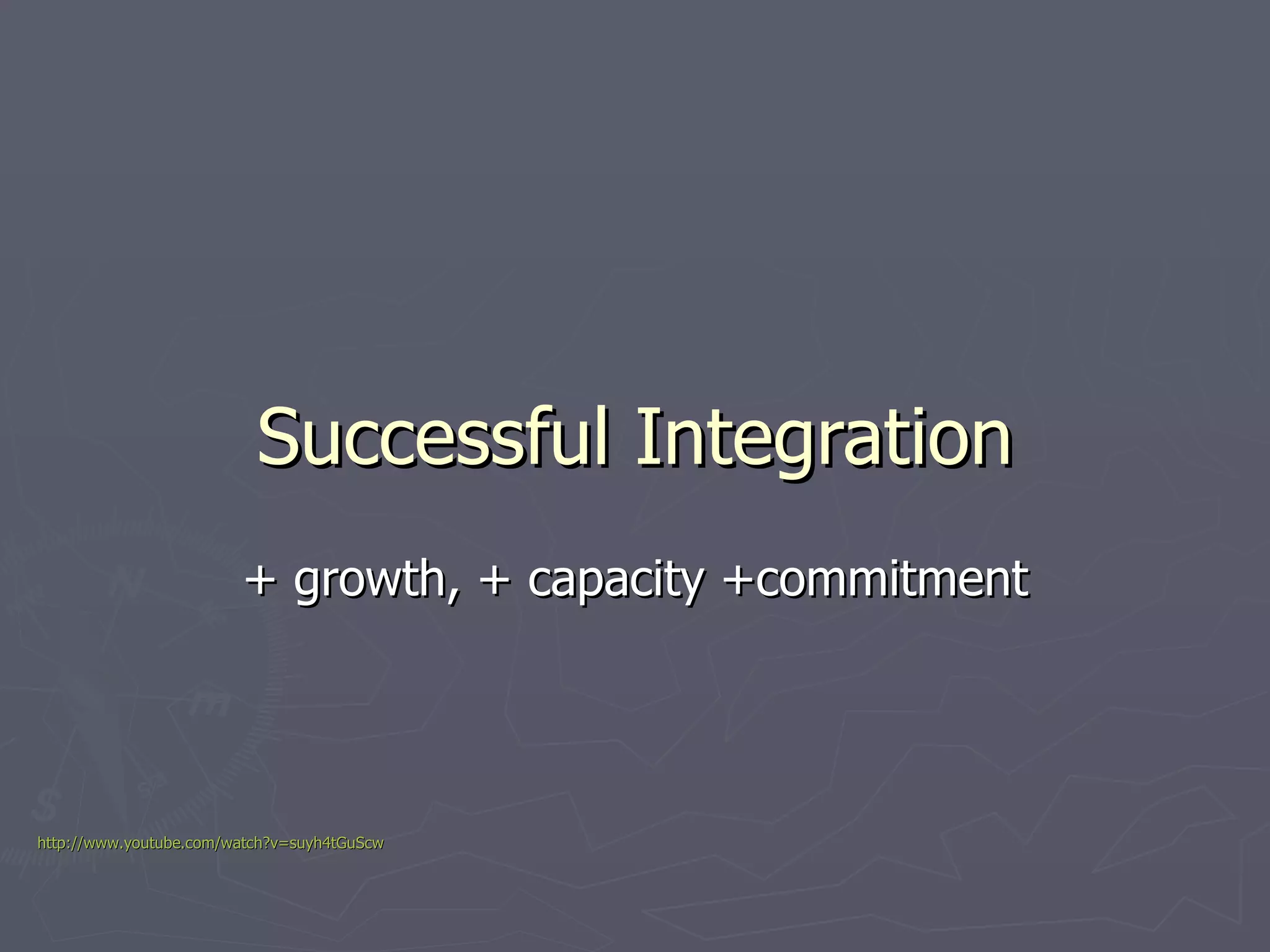 Successful Integration

+ growth, + capacity +commitment

http://www.youtube.com/watch?v=suyh4tGuScw